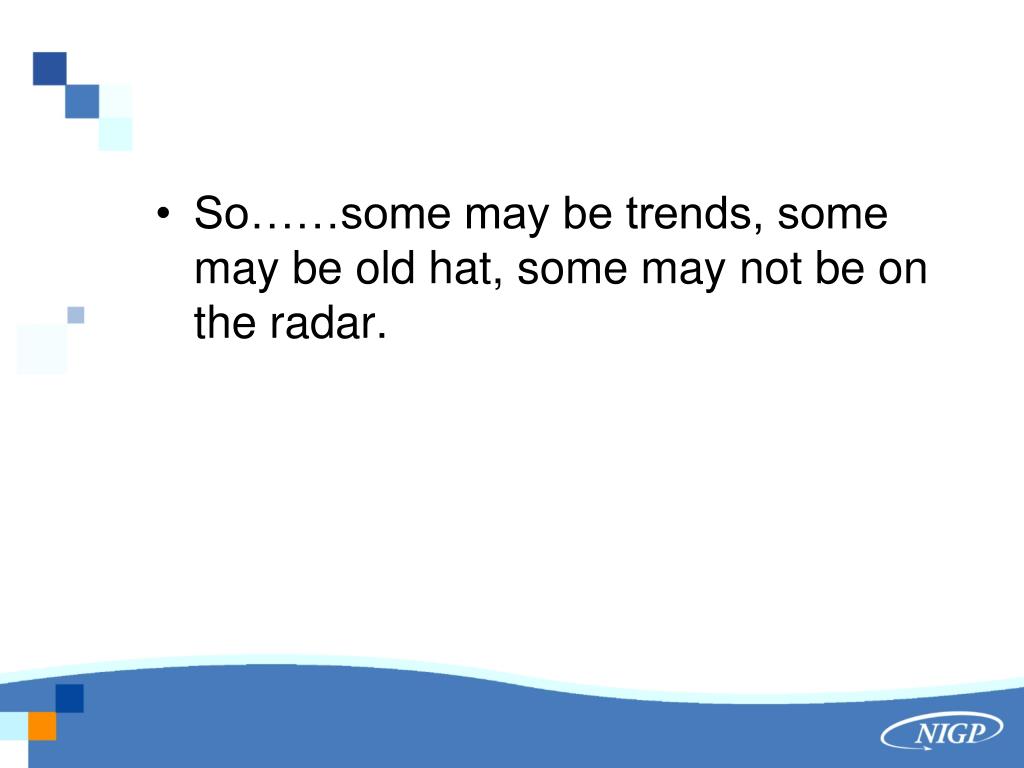 • So……some may be trends, some may be old hat, some may not be on the radar.

NIGP